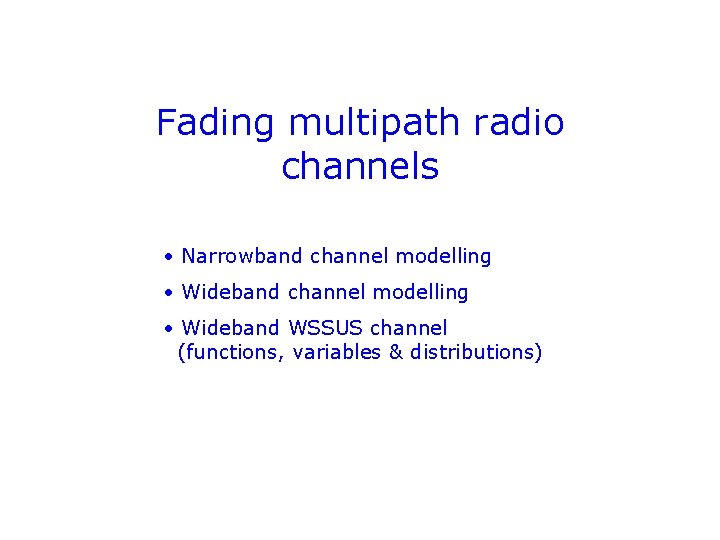 Fading multipath radio channels

• Narrowband channel modelling

• Wideband channel modelling

• Wideband WSSUS channel (functions, variables & distributions)